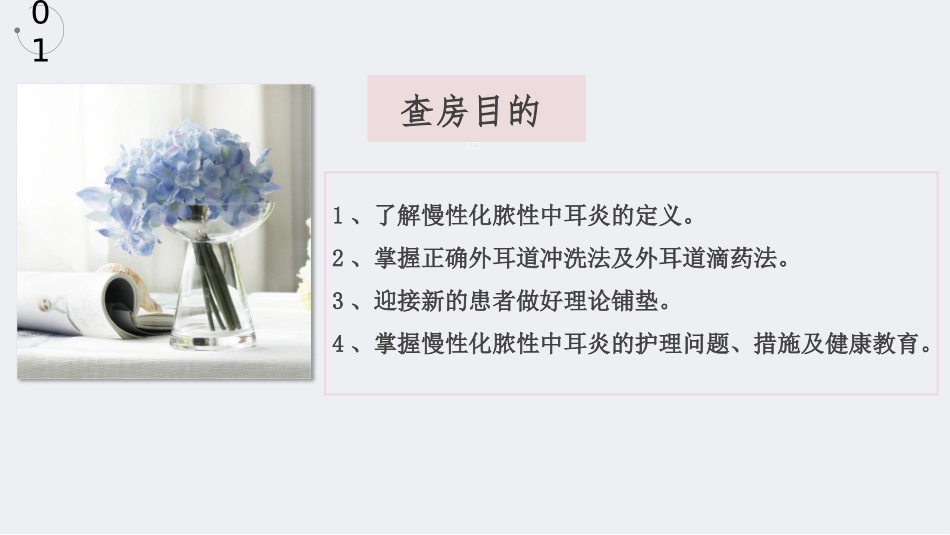 01

查房目的

1、了解慢性化脓性中耳炎的定义。

2、掌握正确外耳道冲洗法及外耳道滴药法。

3、迎接新的患者做好理论铺垫。

4、掌握慢性化脓性中耳炎的护理问题、措施及健康教育。